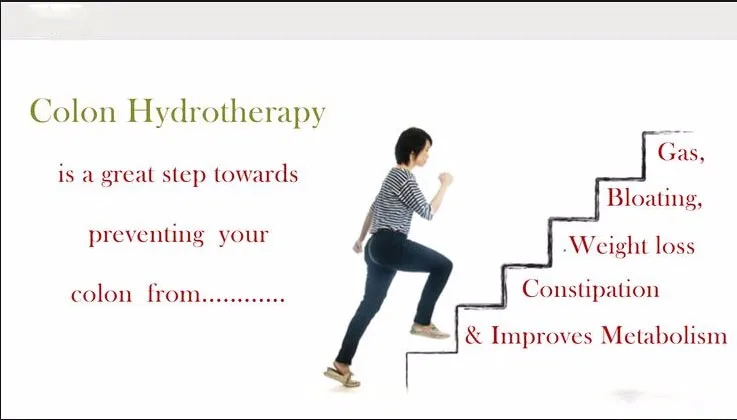 Colon Hydrotherapy

is a great step towards

preventing your

colon from............

Gas,

Bloating,

.Weight loss

Constipation

& Improves Metabolism